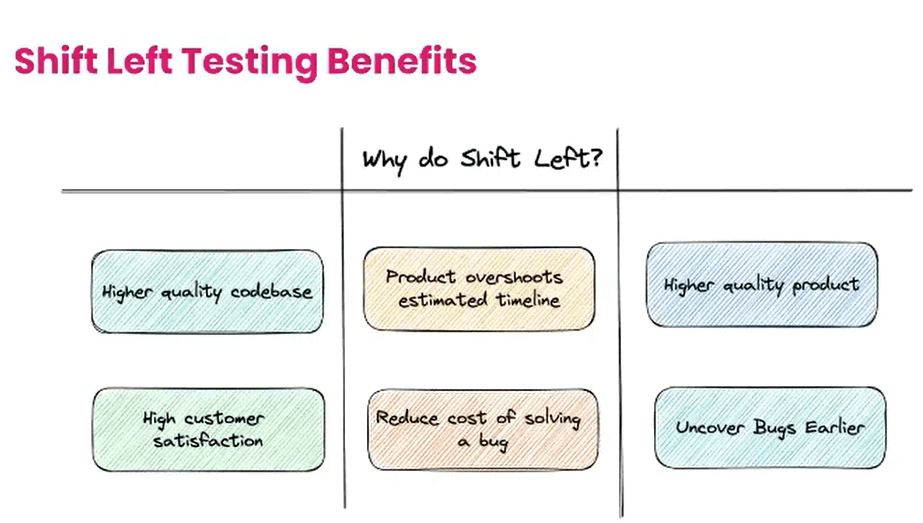 Shift Left Testing Benefits

Why do Shift Left?

Higher quality codebase

Product overshoots estimated timeline

Higher quality product

High customer satisfaction

Reduce cost of solving a bug

Uncover Bugs Earlier